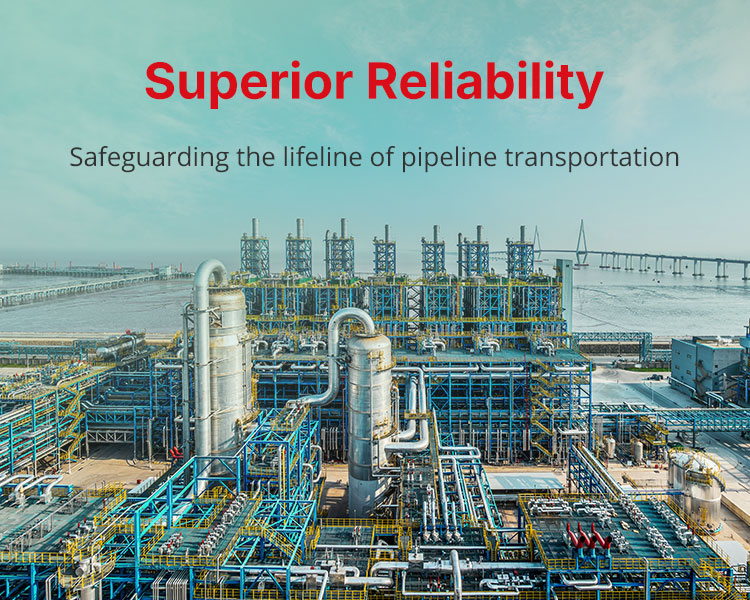 Superior Reliability

Safeguarding the lifeline of pipeline transportation